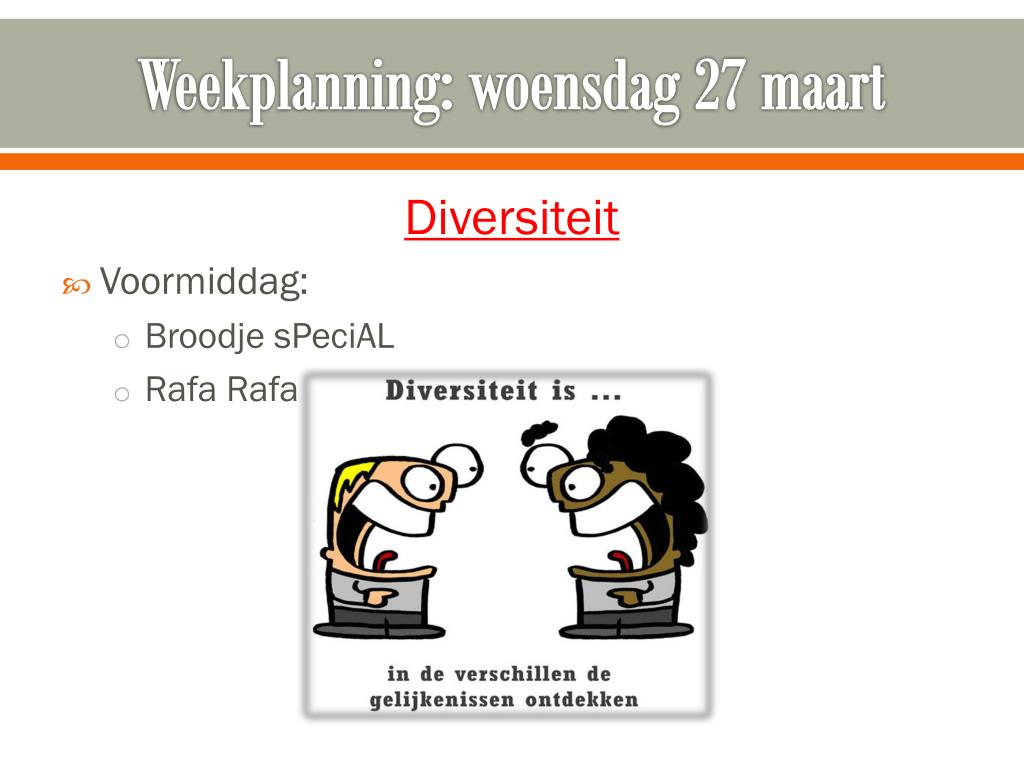 Weekplanning: woensdag 27 maart

Diversiteit

Voormiddag:

Broodje sPeciAL

Rafa Rafa

Diversiteit is ...

in de verschillen de gelijkenissen ontdekken